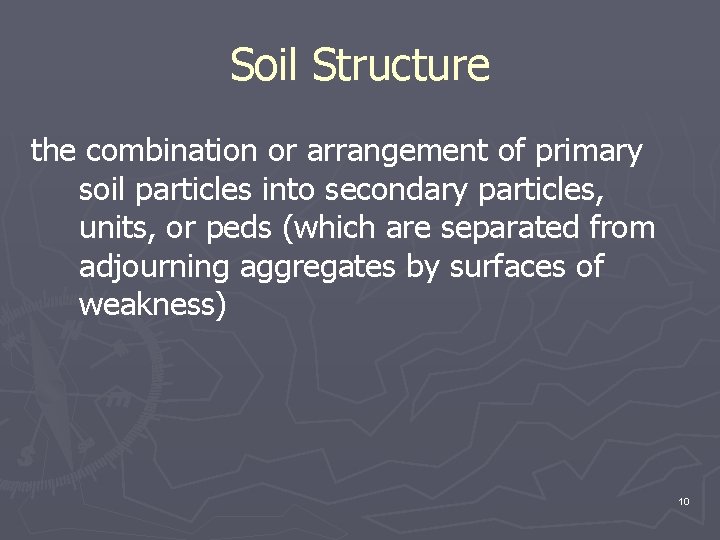 Soil Structure

the combination or arrangement of primary soil particles into secondary particles, units, or peds (which are separated from adjourning aggregates by surfaces of weakness)

10